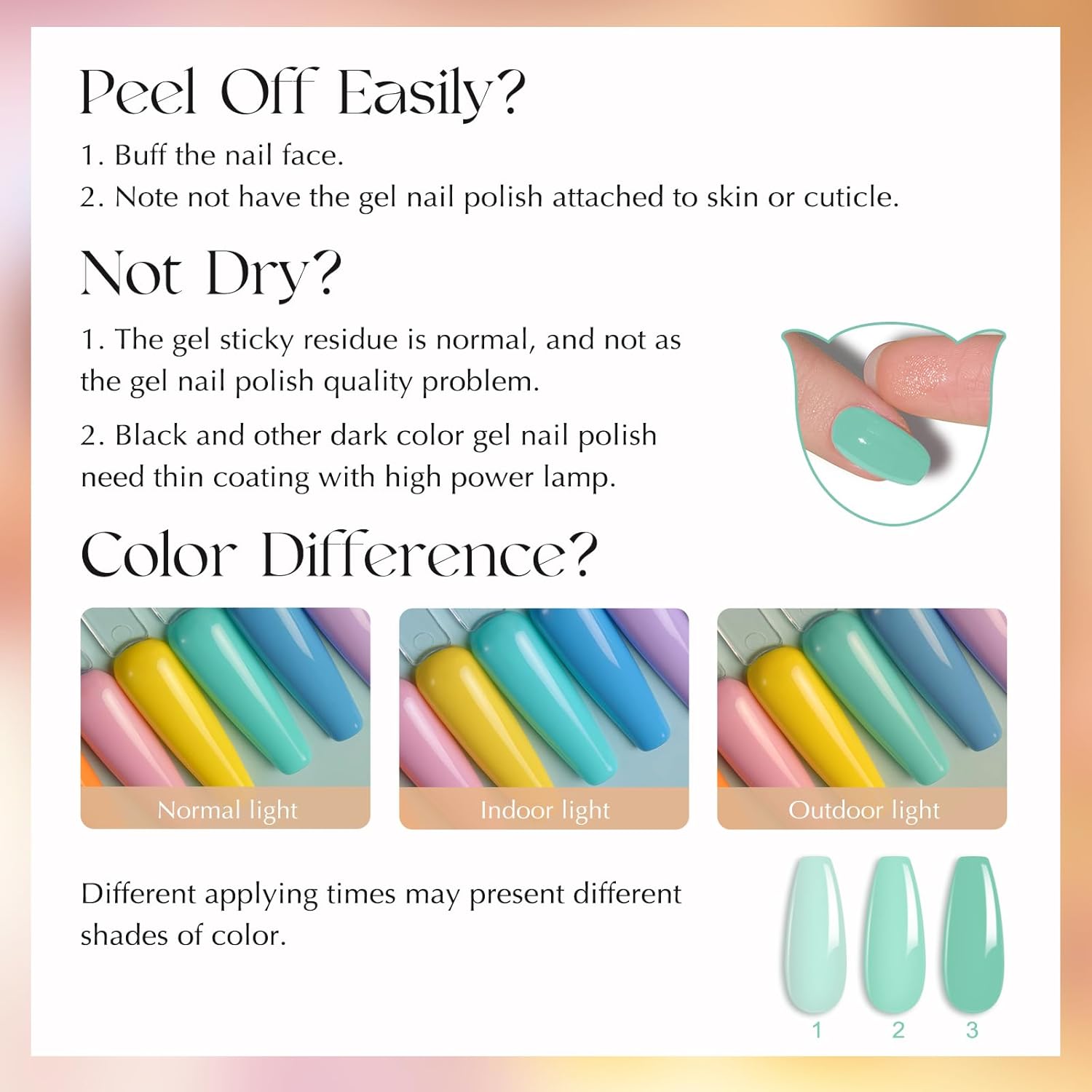 Peel Off Easily?

1. Buff the nail face.
2. Note not have the gel nail polish attached to skin or cuticle.

Not Dry?

1. The gel sticky residue is normal, and not as the gel nail polish quality problem.

2. Black and other dark color gel nail polish need thin coating with high power lamp.

Color Difference?

Normal light

Indoor light

Outdoor light

Different applying times may present different shades of color.

1 2 3